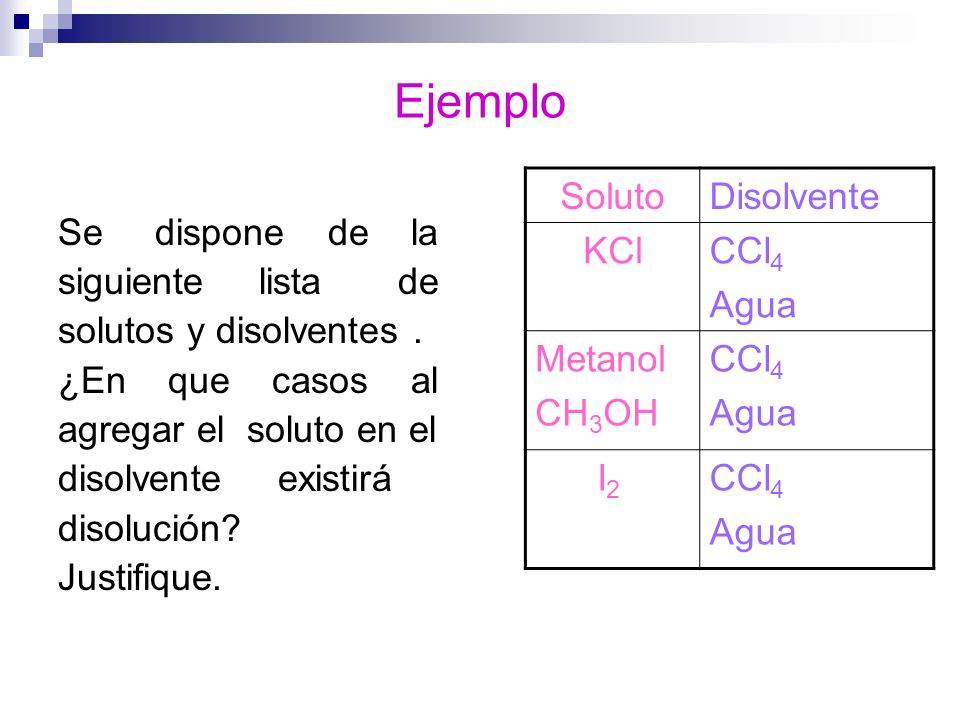 Ejemplo

Se dispone de la siguiente lista de solutos y disolventes . ¿En que casos al agregar el soluto en el disolvente existirá disolución? Justifique.

| Soluto | Disolvente |
|---|---|
| KCl | $CCl_4$ Agua |
| Metanol $CH_3OH$ | $CCl_4$ Agua |
| $I_2$ | $CCl_4$ Agua |